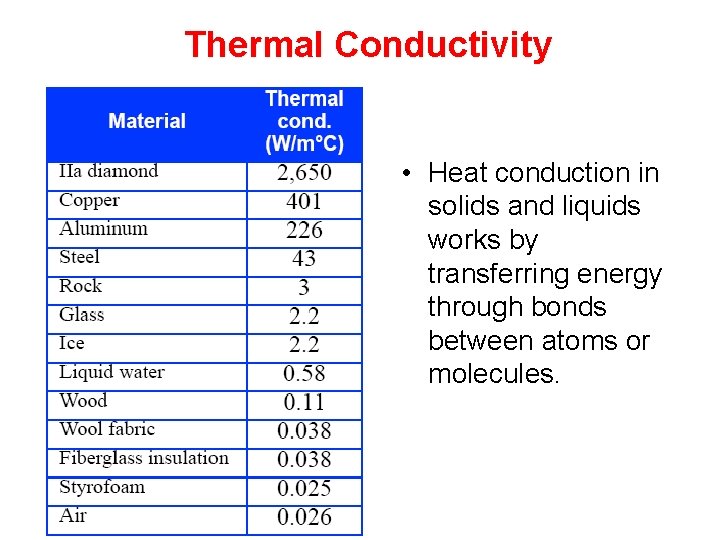 Thermal Conductivity

| Material | Thermal cond. (W/m°C) |
|---|---|
| IIa diamond | 2,650 |
| Copper | 401 |
| Aluminum | 226 |
| Steel | 43 |
| Rock | 3 |
| Glass | 2.2 |
| Ice | 2.2 |
| Liquid water | 0.58 |
| Wood | 0.11 |
| Wool fabric | 0.038 |
| Fiberglass insulation | 0.038 |
| Styrofoam | 0.025 |
| Air | 0.026 |

• Heat conduction in solids and liquids works by transferring energy through bonds between atoms or molecules.